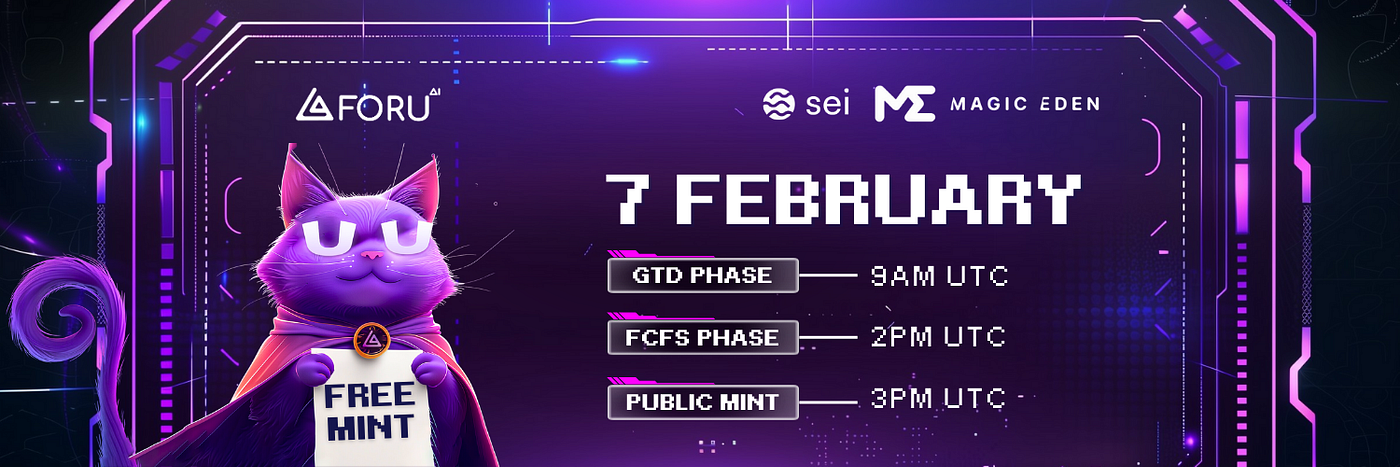 FORU AI

sei MAGIC EDEN

7 FEBRUARY

GTD PHASE — 9AM UTC

FCFS PHASE — 2PM UTC

PUBLIC MINT — 3PM UTC

FREE MINT